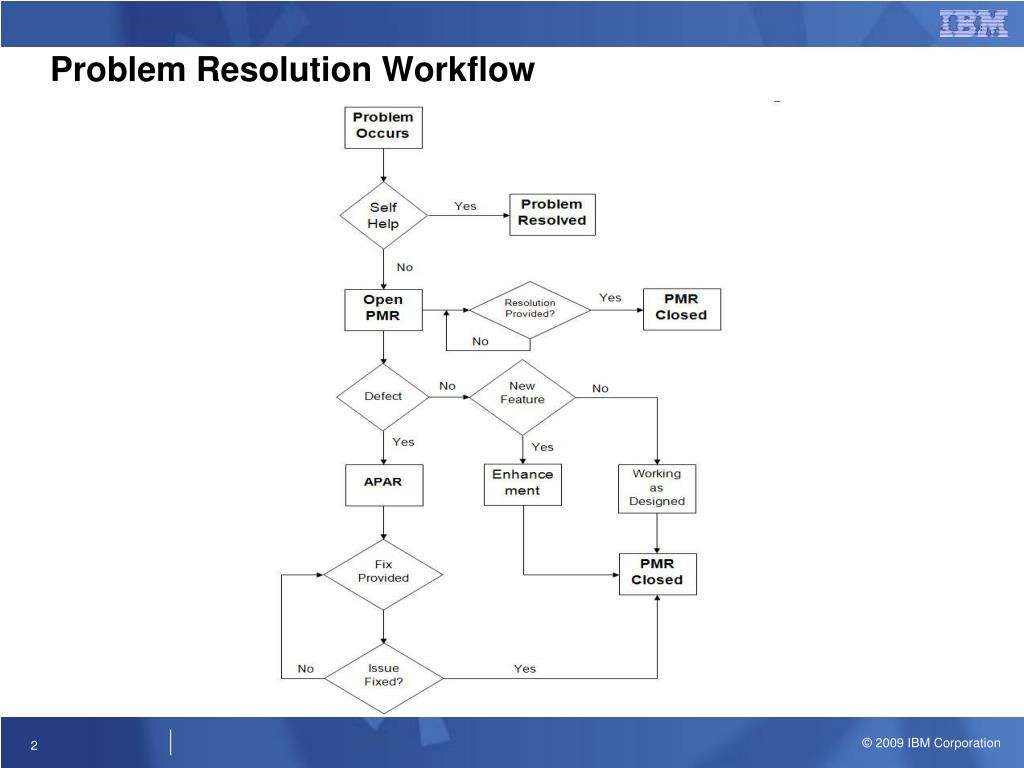 IBM

Problem Resolution Workflow

Problem Occurs

Self Help

Yes

Problem Resolved

No

Open PMR

Resolution Provided?

Yes

PMR Closed

No

Defect

No

New Feature

No

Yes

Yes

APAR

Enhance ment

Working as Designed

Fix Provided

PMR Closed

No

Issue Fixed?

Yes

2

© 2009 IBM Corporation